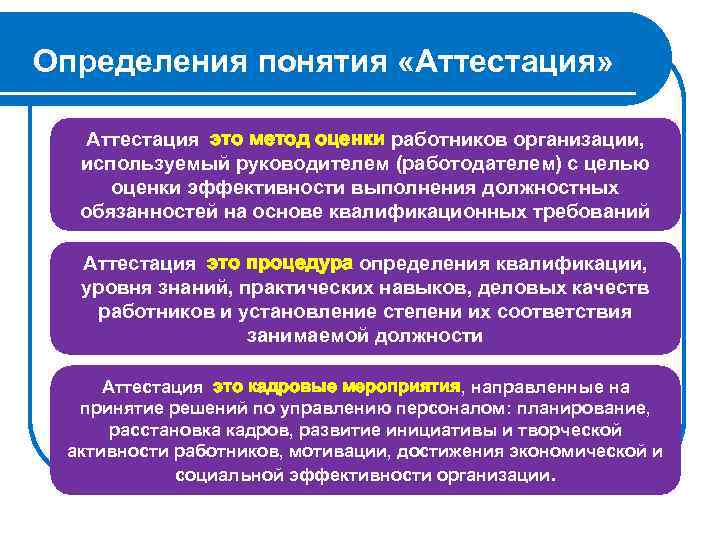 Определения понятия «Аттестация»

Аттестация это метод оценки работников организации, используемый руководителем (работодателем) с целью оценки эффективности выполнения должностных обязанностей на основе квалификационных требований

Аттестация это процедура определения квалификации, уровня знаний, практических навыков, деловых качеств работников и установление степени их соответствия занимаемой должности

Аттестация это кадровые мероприятия, направленные на принятие решений по управлению персоналом: планирование, расстановка кадров, развитие инициативы и творческой активности работников, мотивации, достижения экономической и социальной эффективности организации.